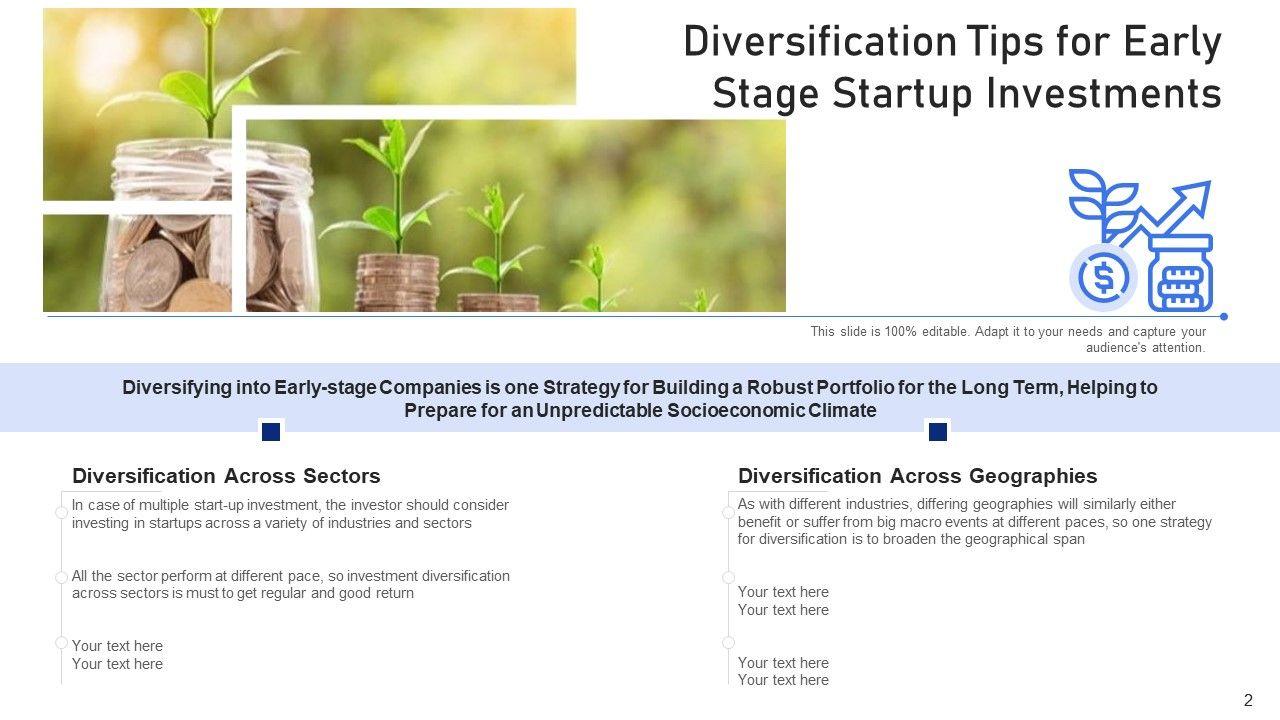 Diversification Tips for Early Stage Startup Investments

This slide is 100% editable. Adapt it to your needs and capture your audience's attention.

Diversifying into Early-stage Companies is one Strategy for Building a Robust Portfolio for the Long Term, Helping to Prepare for an Unpredictable Socioeconomic Climate

Diversification Across Sectors

In case of multiple start-up investment, the investor should consider investing in startups across a variety of industries and sectors

All the sector perform at different pace, so investment diversification across sectors is must to get regular and good return

Your text here
Your text here

Diversification Across Geographies

As with different industries, differing geographies will similarly either benefit or suffer from big macro events at different paces, so one strategy for diversification is to broaden the geographical span

Your text here
Your text here

Your text here
Your text here

2